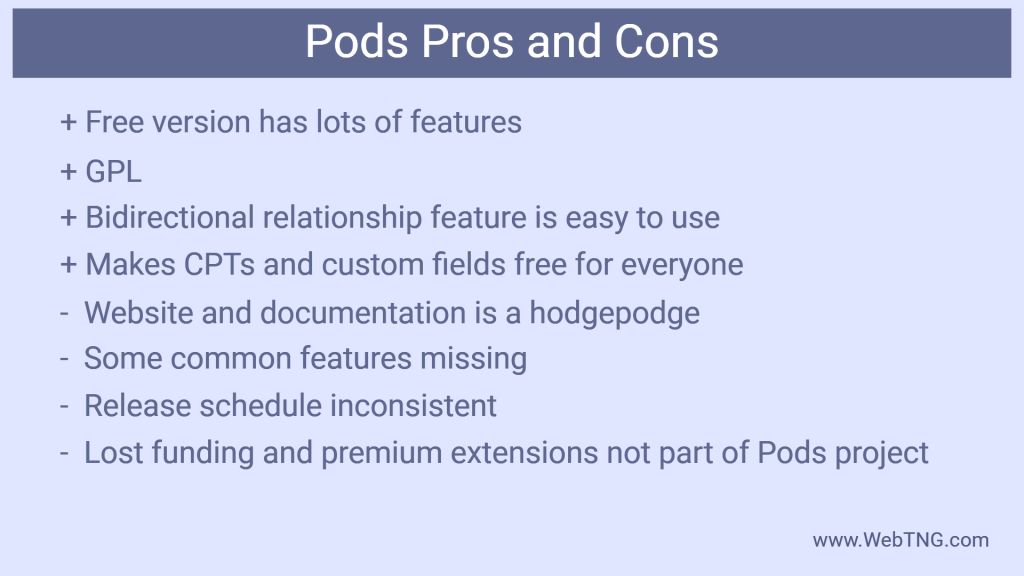 Pods Pros and Cons

+ Free version has lots of features
+ GPL
+ Bidirectional relationship feature is easy to use
+ Makes CPTs and custom fields free for everyone
- Website and documentation is a hodgepodge
- Some common features missing
- Release schedule inconsistent
- Lost funding and premium extensions not part of Pods project

www.WebTNG.com